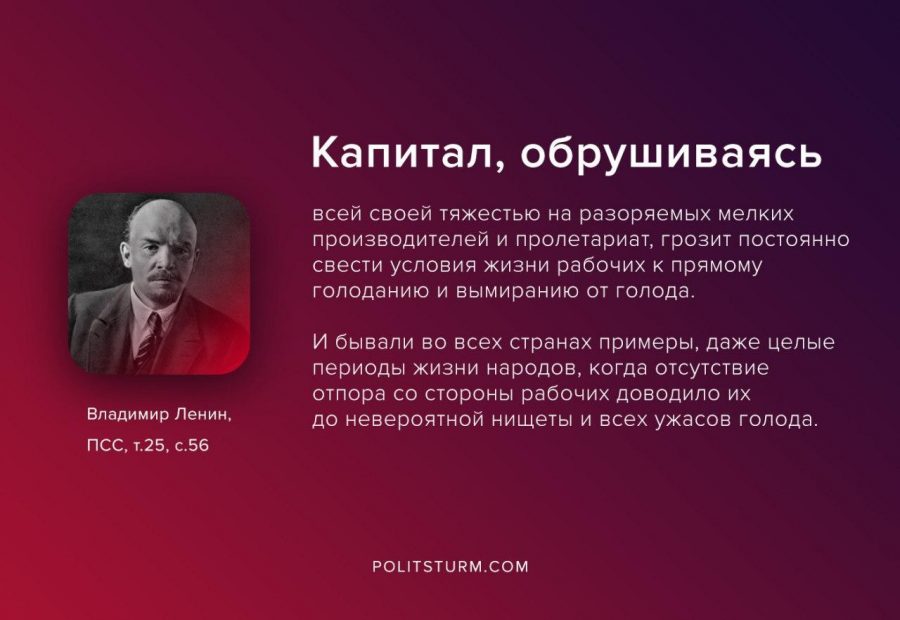 Капитал, обрушиваясь

всей своей тяжестью на разоряемых мелких производителей и пролетариат, грозит постоянно свести условия жизни рабочих к прямому голоданию и вымиранию от голода.

И бывали во всех странах примеры, даже целые периоды жизни народов, когда отсутствие отпора со стороны рабочих доводило их до невероятной нищеты и всех ужасов голода.

Владимир Ленин, ПСС, т.25, с.56

POLITSTURM.COM